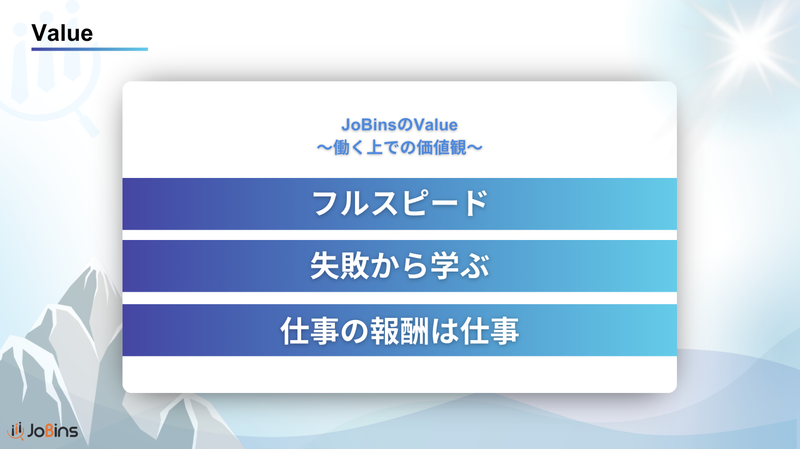 Value

JoBinsのValue
〜働く上での価値観〜

フルスピード

失敗から学ぶ

仕事の報酬は仕事

JoBins